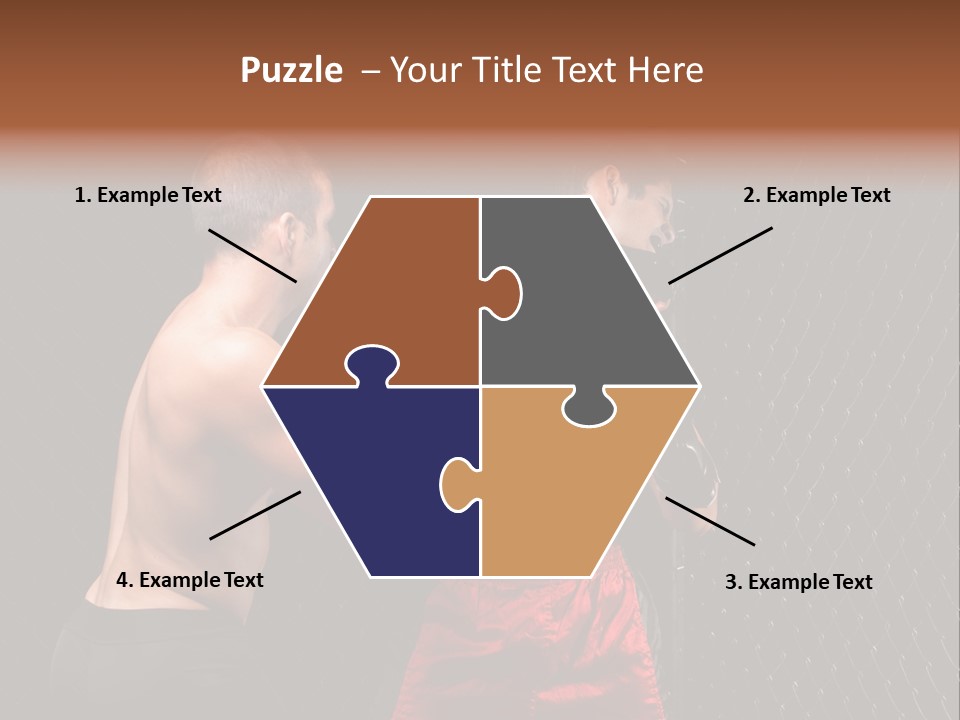 Puzzle – Your Title Text Here

1. Example Text

2. Example Text

4. Example Text

3. Example Text